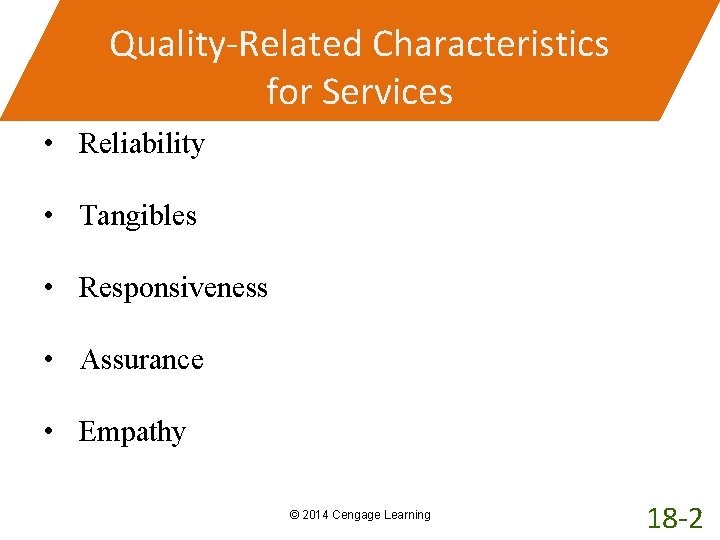 Quality-Related Characteristics for Services

• Reliability

• Tangibles

• Responsiveness

• Assurance

• Empathy

© 2014 Cengage Learning

18-2